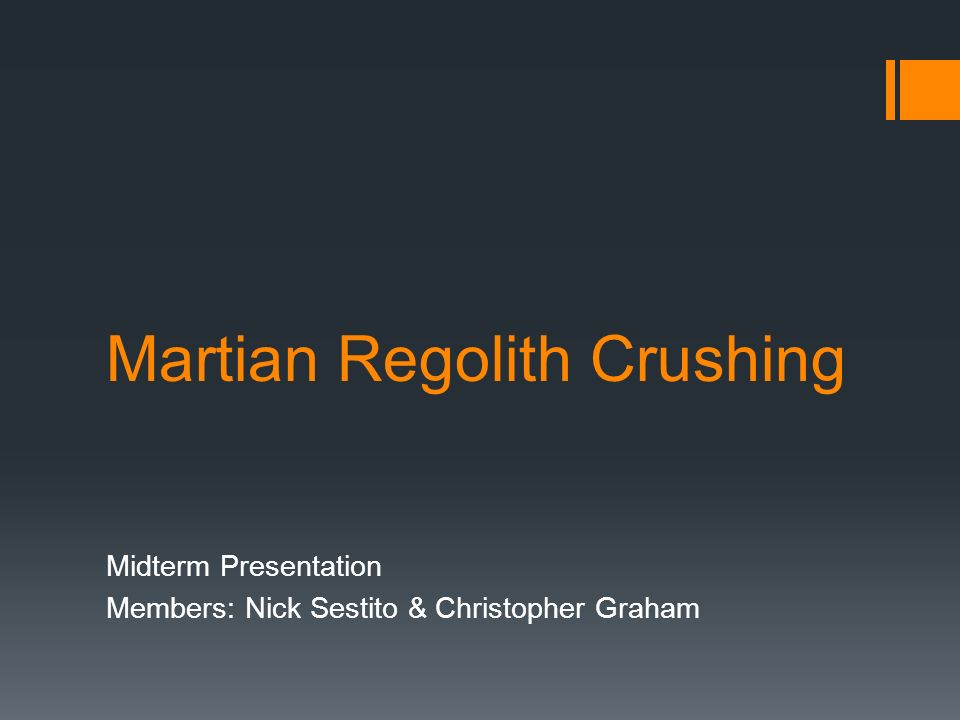 Martian Regolith Crushing

Midterm Presentation
Members: Nick Sestito & Christopher Graham